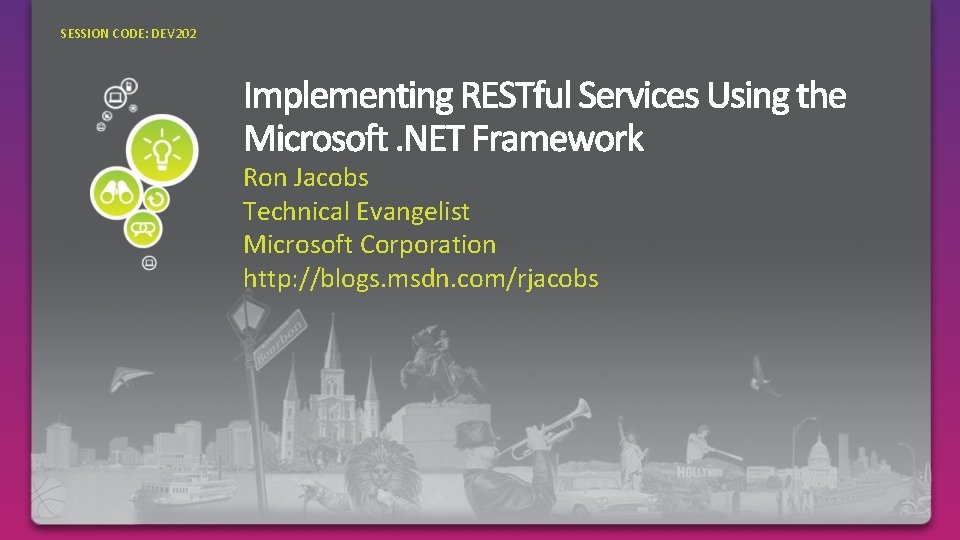 SESSION CODE: DEV202

Implementing RESTful Services Using the Microsoft .NET Framework

Ron Jacobs
Technical Evangelist
Microsoft Corporation
http://blogs.msdn.com/rjacobs

Bourbon

HOLLYWOOD